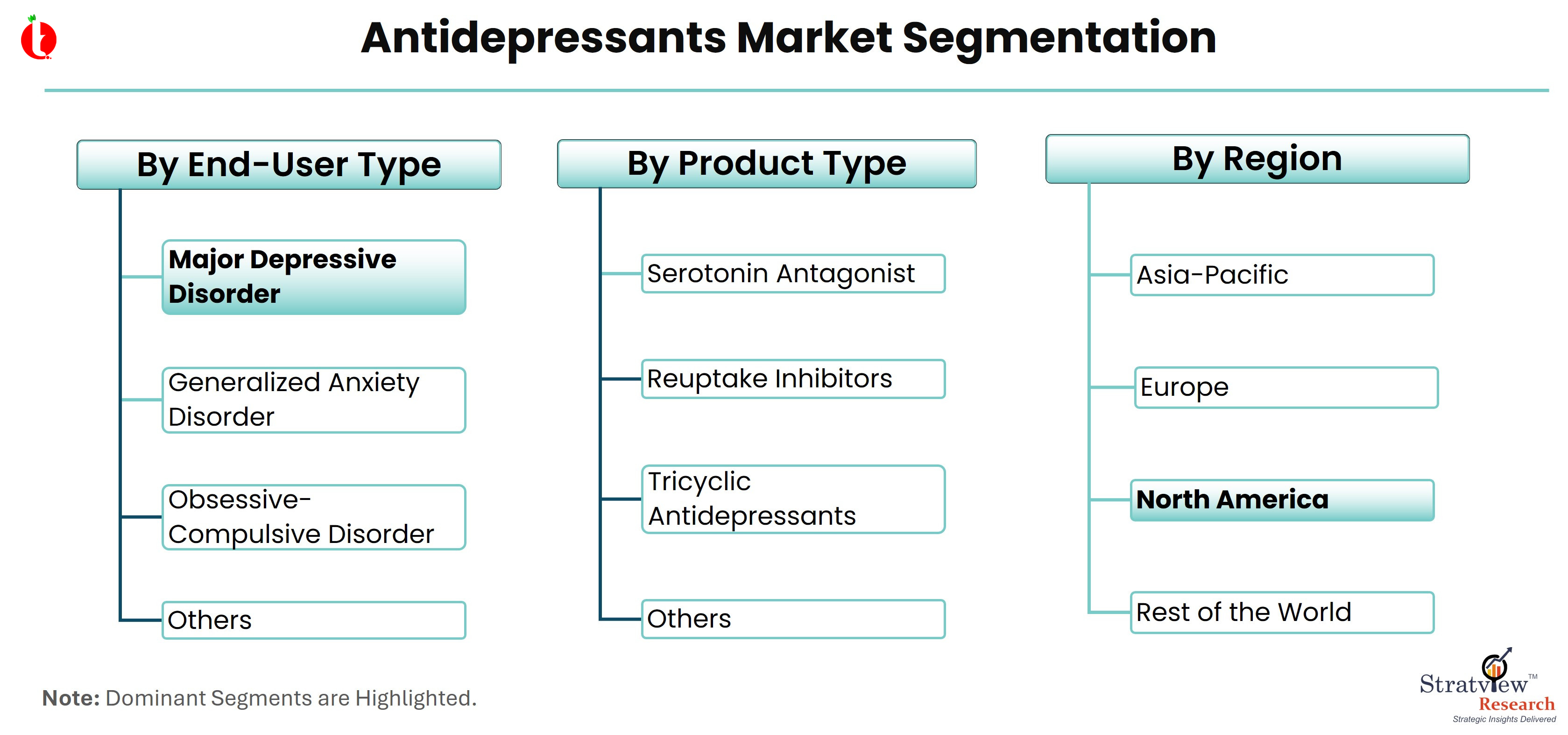 Antidepressants Market Segmentation

By End-User Type

Major Depressive Disorder

Generalized Anxiety Disorder

Obsessive-Compulsive Disorder

Others

By Product Type

Serotonin Antagonist

Reuptake Inhibitors

Tricyclic Antidepressants

Others

By Region

Asia-Pacific

Europe

North America

Rest of the World

Note: Dominant Segments are Highlighted.

Stratview™ Research
Strategic Insights Delivered